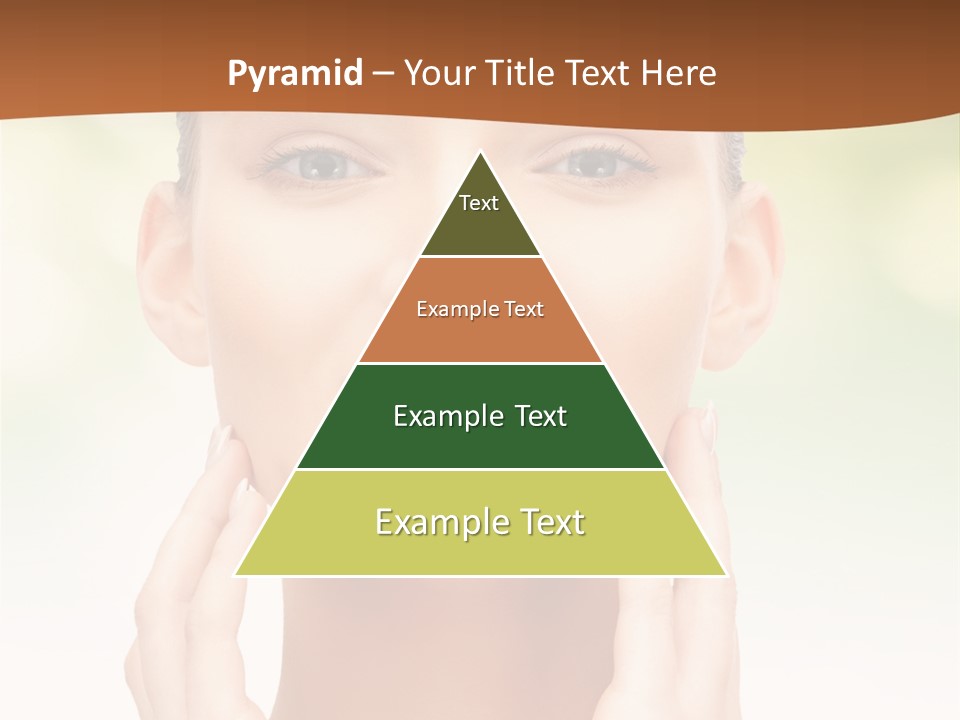 Pyramid – Your Title Text Here

Text

Example Text

Example Text

Example Text